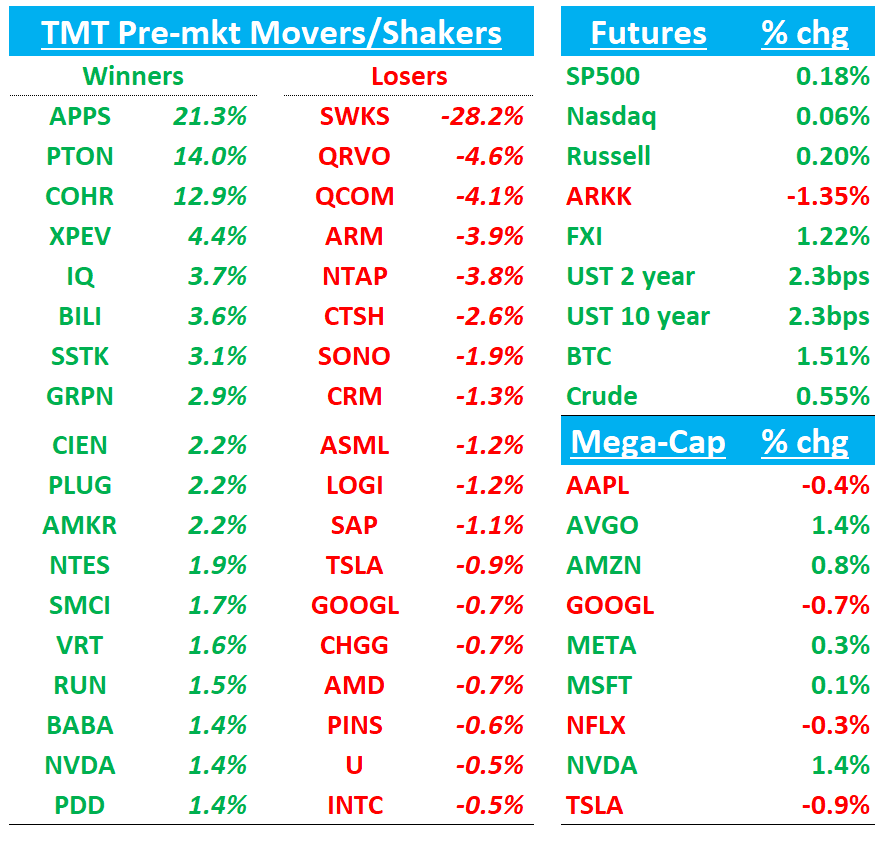 TMT Pre-mkt Movers/Shakers

| Winners | | Losers | |
|---|---|---|---|
| APPS | 21.3% | SWKS | -28.2% |
| PTON | 14.0% | QRVO | -4.6% |
| COHR | 12.9% | QCOM | -4.1% |
| XPEV | 4.4% | ARM | -3.9% |
| IQ | 3.7% | NTAP | -3.8% |
| BILI | 3.6% | CTSH | -2.6% |
| SSTK | 3.1% | SONO | -1.9% |
| GRPN | 2.9% | CRM | -1.3% |
| CIEN | 2.2% | ASML | -1.2% |
| PLUG | 2.2% | LOGI | -1.2% |
| AMKR | 2.2% | SAP | -1.1% |
| NTES | 1.9% | TSLA | -0.9% |
| SMCI | 1.7% | GOOGL | -0.7% |
| VRT | 1.6% | CHGG | -0.7% |
| RUN | 1.5% | AMD | -0.7% |
| BABA | 1.4% | PINS | -0.6% |
| NVDA | 1.4% | U | -0.5% |
| PDD | 1.4% | INTC | -0.5% |

| Futures | % chg |
|---|---|
| SP500 | 0.18% |
| Nasdaq | 0.06% |
| Russell | 0.20% |
| ARKK | -1.35% |
| FXI | 1.22% |
| UST 2 year | 2.3bps |
| UST 10 year | 2.3bps |
| BTC | 1.51% |
| Crude | 0.55% |

| Mega-Cap | % chg |
|---|---|
| AAPL | -0.4% |
| AVGO | 1.4% |
| AMZN | 0.8% |
| GOOGL | -0.7% |
| META | 0.3% |
| MSFT | 0.1% |
| NFLX | -0.3% |
| NVDA | 1.4% |
| TSLA | -0.9% |